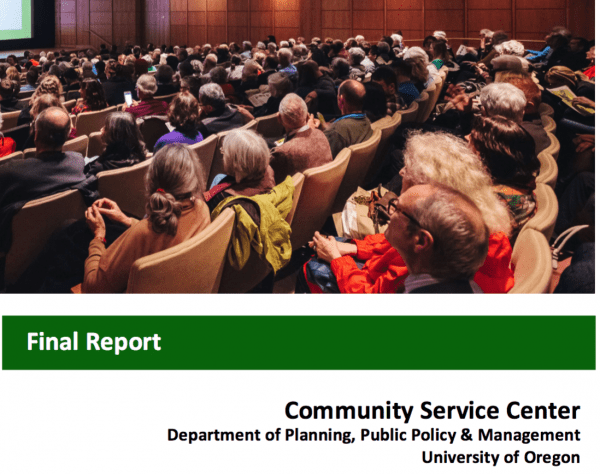 Final Report

Community Service Center
Department of Planning, Public Policy & Management
University of Oregon